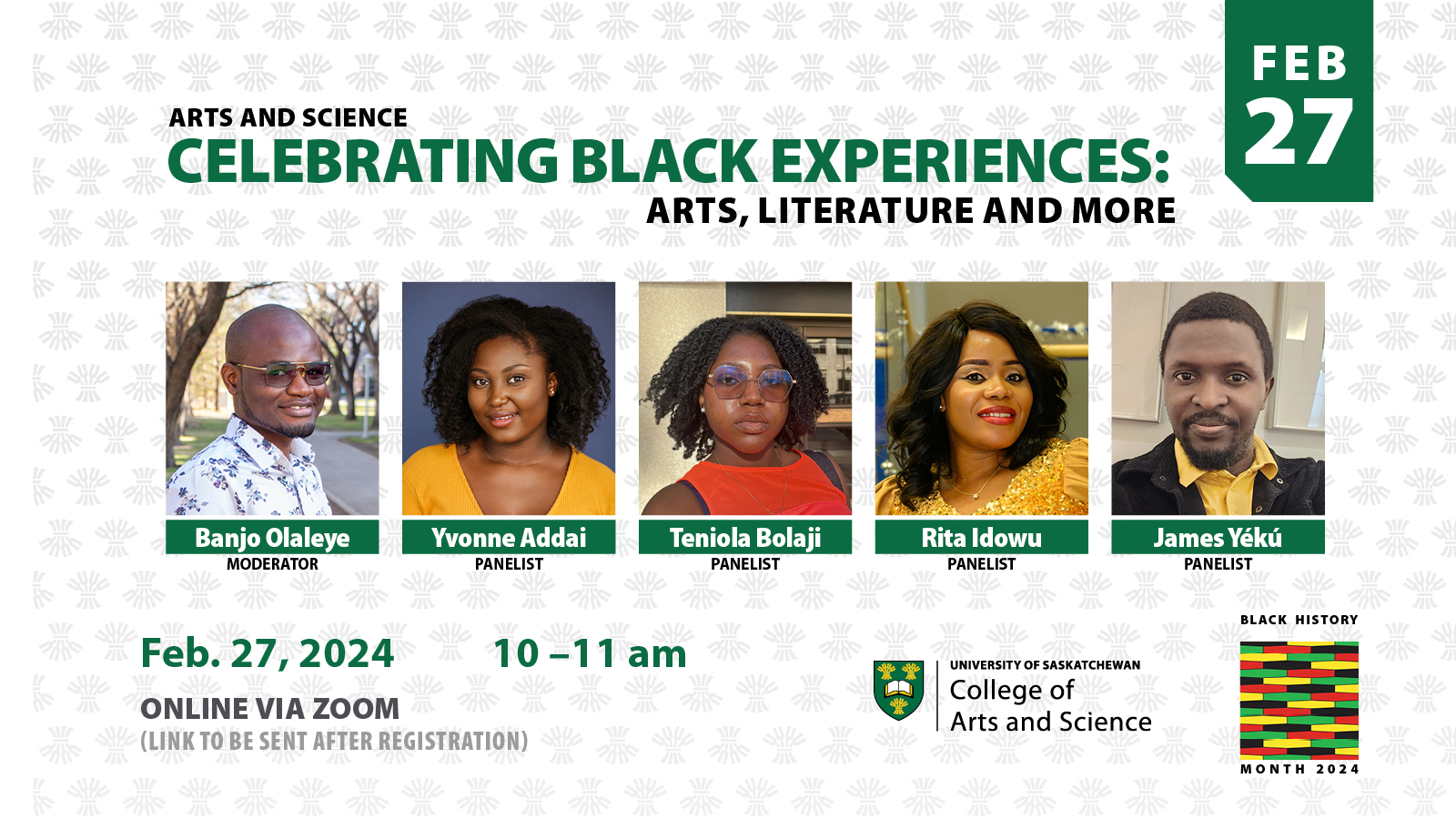 FEB 27

ARTS AND SCIENCE
CELEBRATING BLACK EXPERIENCES:
ARTS, LITERATURE AND MORE

Banjo Olaleye
MODERATOR

Yvonne Addai
PANELIST

Teniola Bolaji
PANELIST

Rita Idowu
PANELIST

James Yékú
PANELIST

Feb. 27, 2024 10 –11 am

ONLINE VIA ZOOM
(LINK TO BE SENT AFTER REGISTRATION)

UNIVERSITY OF SASKATCHEWAN
College of
Arts and Science

BLACK HISTORY
MONTH 2024